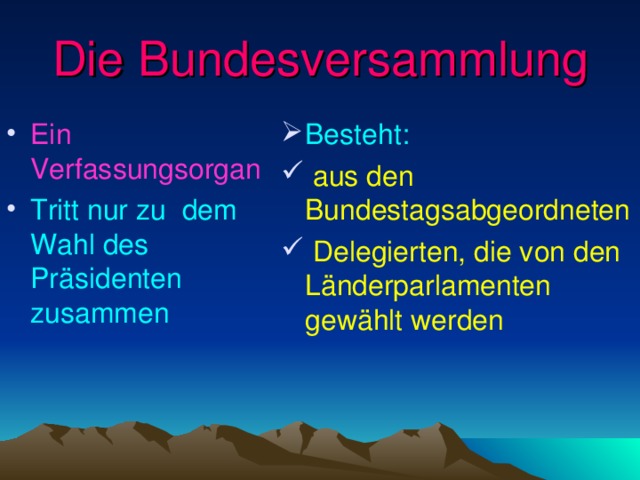 Die Bundesversammlung

• Ein Verfassungsorgan
• Tritt nur zu dem Wahl des Präsidenten zusammen

➢ Besteht:
✓ aus den Bundestagsabgeordneten
✓ Delegierten, die von den Länderparlamenten gewählt werden